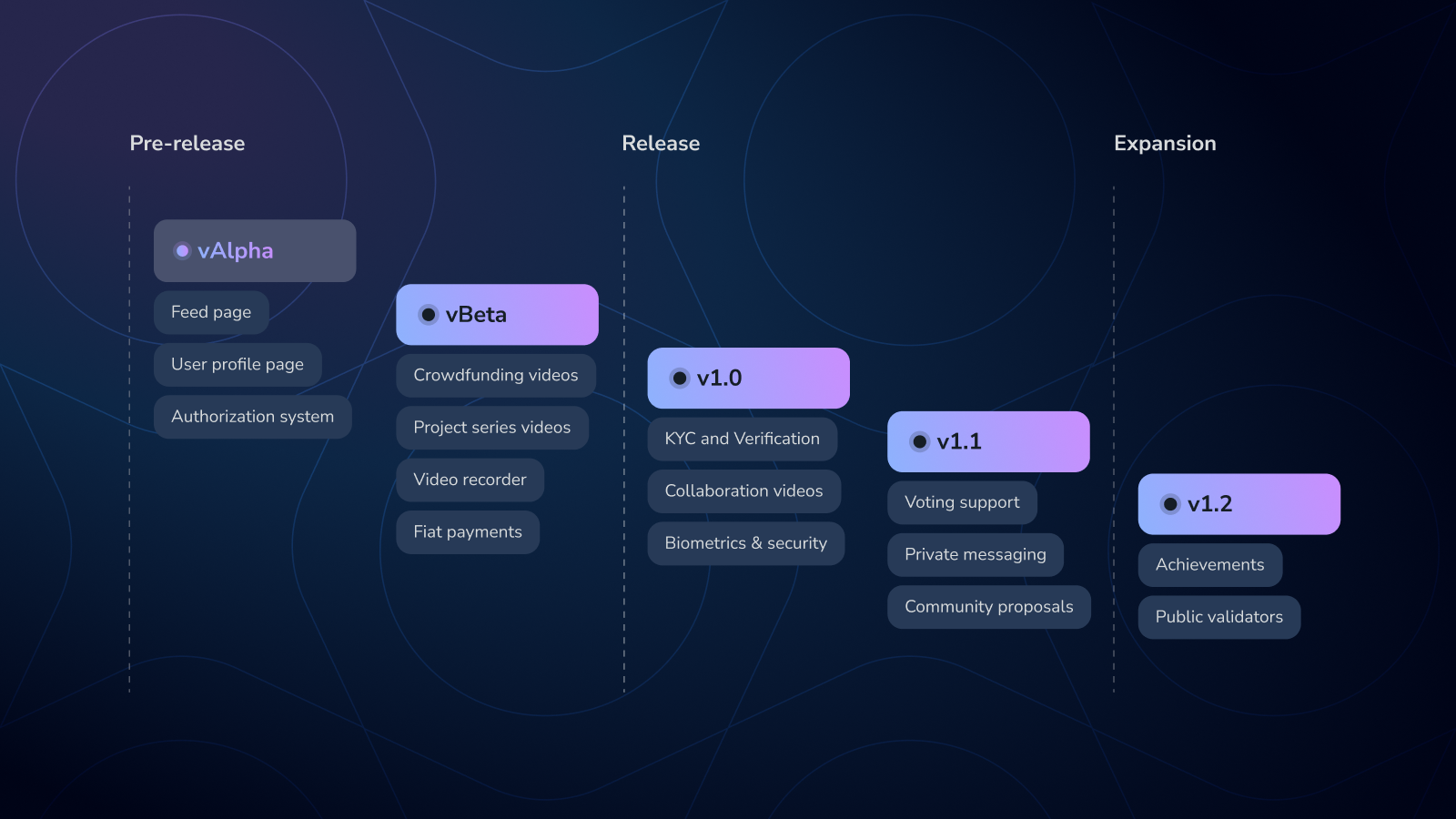 Pre-release

vAlpha

Feed page

User profile page

Authorization system

vBeta

Crowdfunding videos

Project series videos

Video recorder

Fiat payments

Release

v1.0

KYC and Verification

Collaboration videos

Biometrics & security

v1.1

Voting support

Private messaging

Community proposals

Expansion

v1.2

Achievements

Public validators